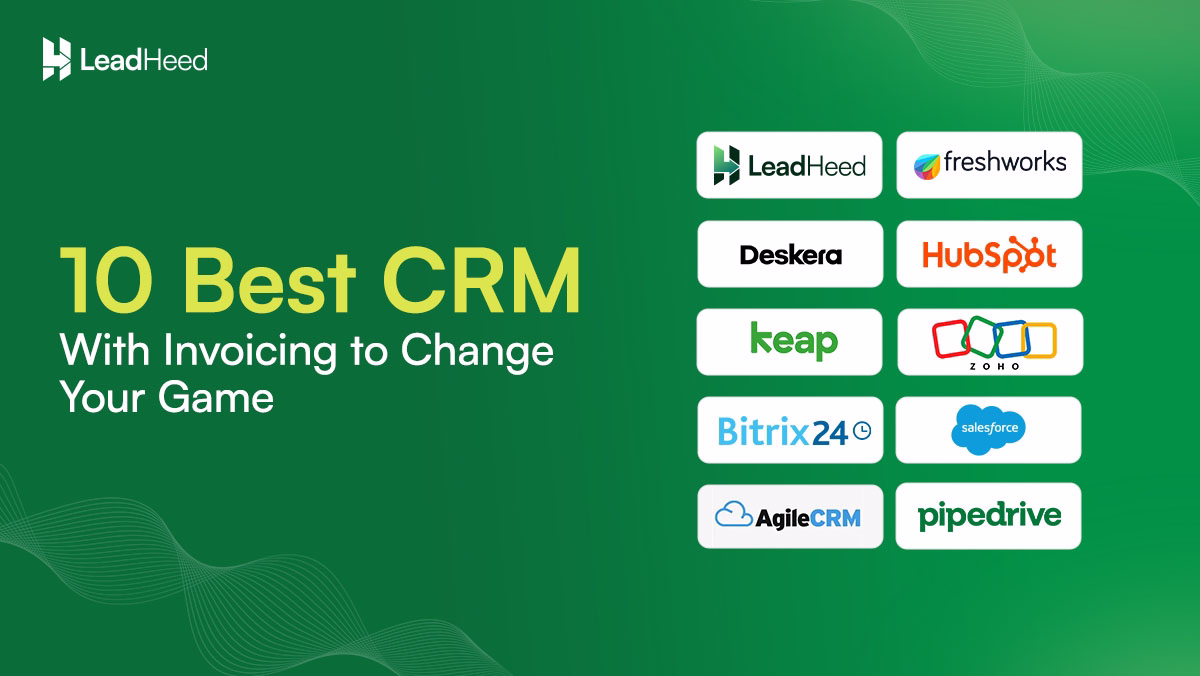 LeadHeed

10 Best CRM
With Invoicing to Change Your Game

LeadHeed
freshworks
Deskera
HubSpot
keap
ZOHO
Bitrix24
salesforce
AgileCRM
pipedrive